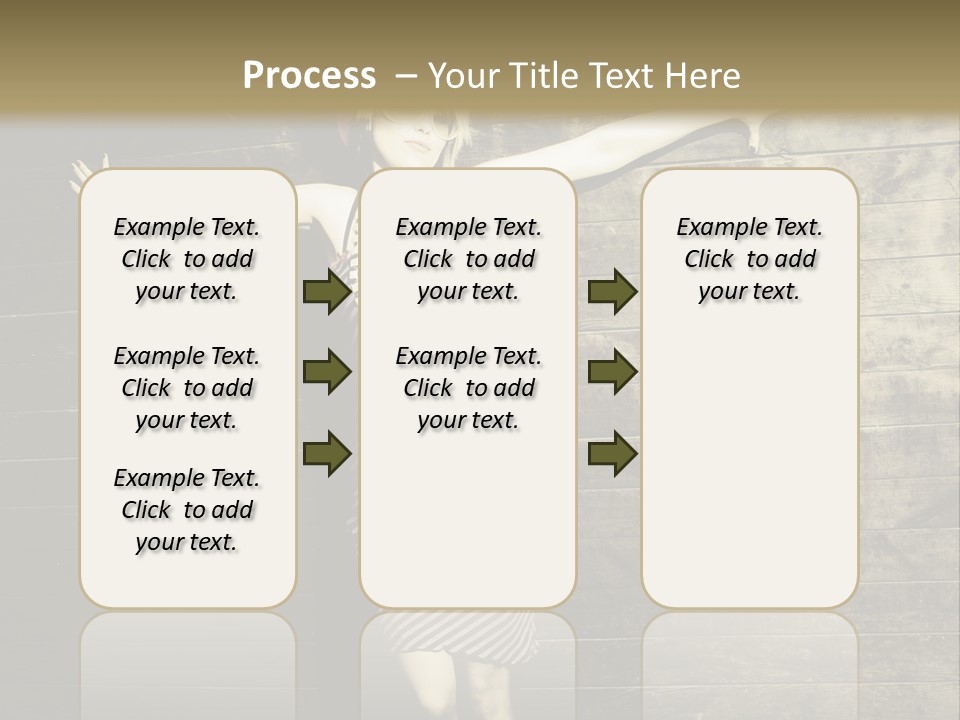 Process – Your Title Text Here

Example Text. Click to add your text.

Example Text. Click to add your text.

Example Text. Click to add your text.

Example Text. Click to add your text.

Example Text. Click to add your text.

Example Text. Click to add your text.